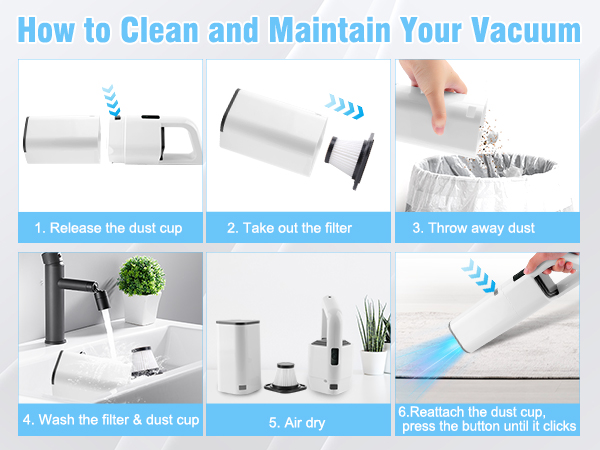 How to Clean and Maintain Your Vacuum

1. Release the dust cup

2. Take out the filter

3. Throw away dust

4. Wash the filter & dust cup

5. Air dry

6.Reattach the dust cup, press the button until it clicks